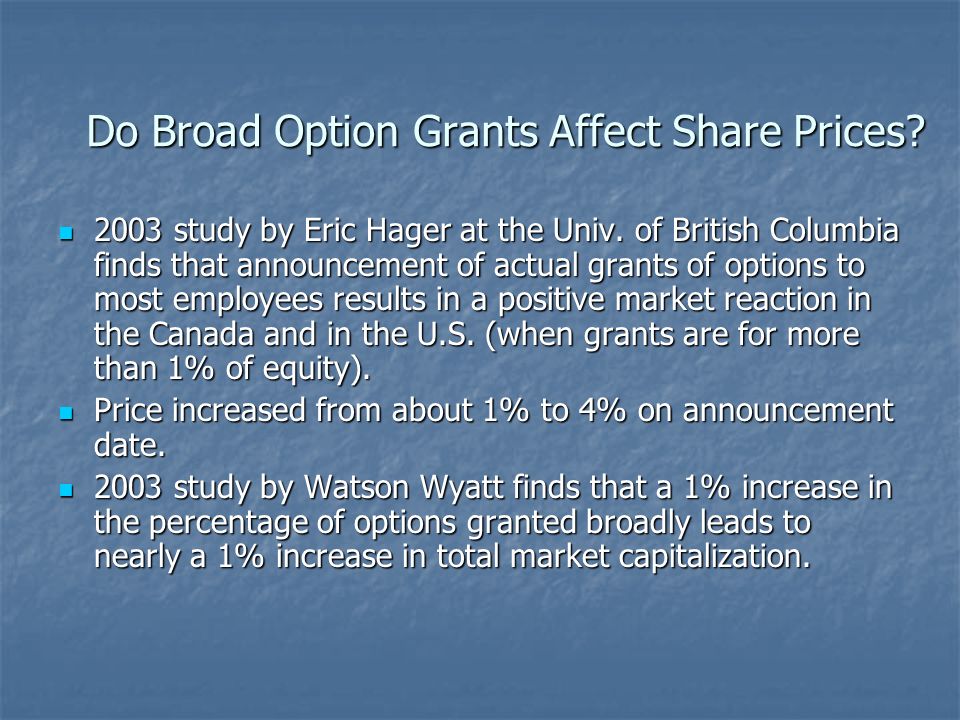 Do Broad Option Grants Affect Share Prices?

- 2003 study by Eric Hager at the Univ. of British Columbia finds that announcement of actual grants of options to most employees results in a positive market reaction in the Canada and in the U.S. (when grants are for more than 1% of equity).
- Price increased from about 1% to 4% on announcement date.
- 2003 study by Watson Wyatt finds that a 1% increase in the percentage of options granted broadly leads to nearly a 1% increase in total market capitalization.